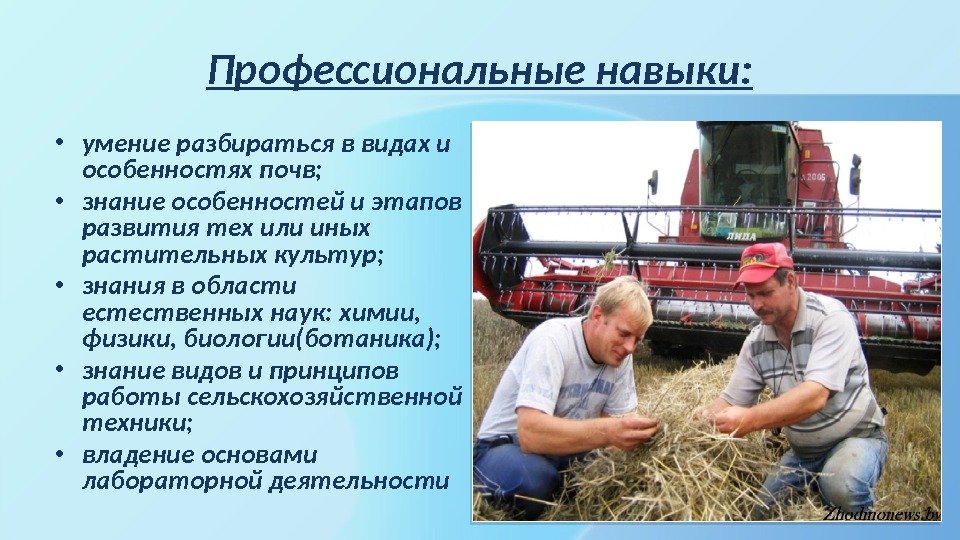 Профессиональные навыки:

• умение разбираться в видах и особенностях почв;
• знание особенностей и этапов развития тех или иных растительных культур;
• знания в области естественных наук: химии, физики, биологии(ботаника);
• знание видов и принципов работы сельскохозяйственной техники;
• владение основами лабораторной деятельности

ЛИДА

Zhodinonews.by